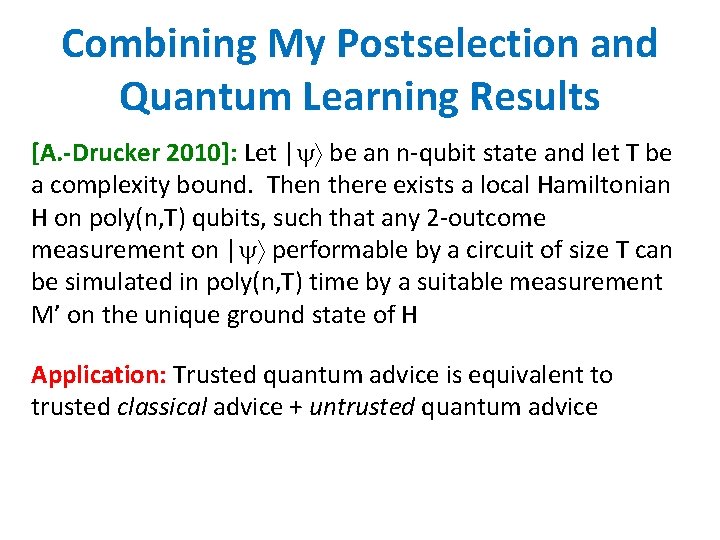 Combining My Postselection and Quantum Learning Results

[A.-Drucker 2010]: Let $|\psi\rangle$ be an n-qubit state and let T be a complexity bound. Then there exists a local Hamiltonian H on poly(n,T) qubits, such that any 2-outcome measurement on $|\psi\rangle$ performable by a circuit of size T can be simulated in poly(n,T) time by a suitable measurement M' on the unique ground state of H

Application: Trusted quantum advice is equivalent to trusted classical advice + untrusted quantum advice